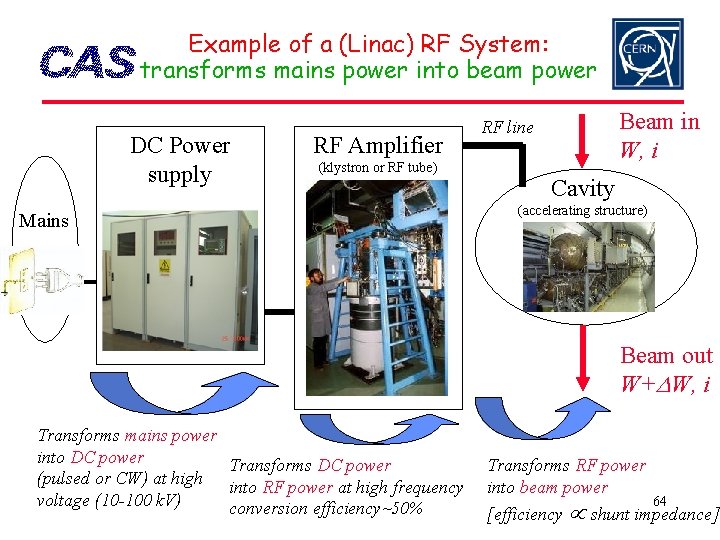 CAS

Example of a (Linac) RF System:
transforms mains power into beam power

CERN

Mains

DC Power supply

RF Amplifier
(klystron or RF tube)

RF line

Beam in
$W, i$

Cavity
(accelerating structure)

Beam out
$W+\Delta W, i$

Transforms mains power into DC power (pulsed or CW) at high voltage (10-100 kV)

Transforms DC power into RF power at high frequency conversion efficiency ~50%

Transforms RF power into beam power
[efficiency $\propto$ shunt impedance]

64